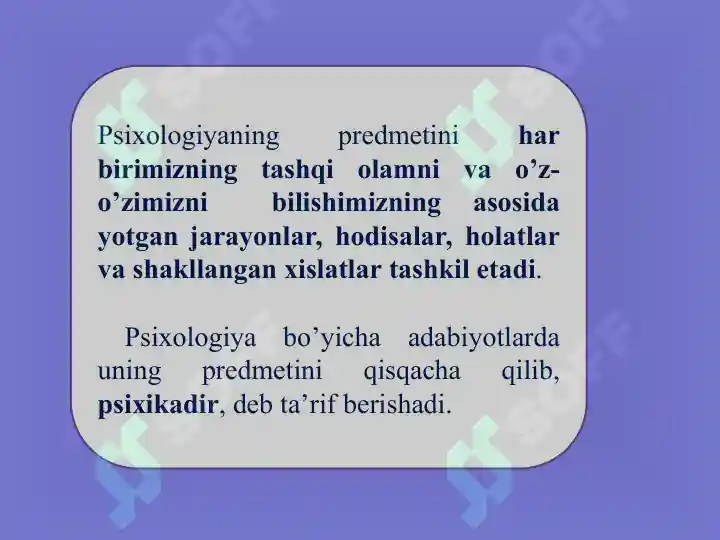 Psixologiyaning predmetini har birimizning tashqi olamni va o’z-o’zimizni bilishimizning asosida yotgan jarayonlar, hodisalar, holatlar va shakllangan xislatlar tashkil etadi.

Psixologiya bo’yicha adabiyotlarda uning predmetini qisqacha qilib, psixikadir, deb ta’rif berishadi.